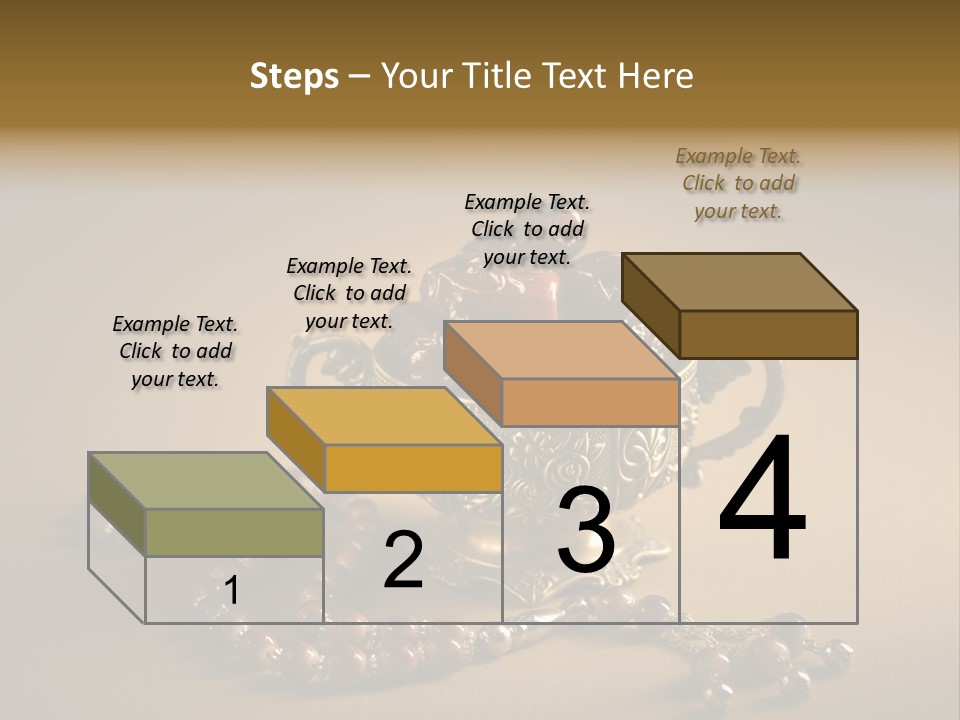 Steps – Your Title Text Here

Example Text. Click to add your text.

Example Text. Click to add your text.

Example Text. Click to add your text.

Example Text. Click to add your text.

1

2

3

4